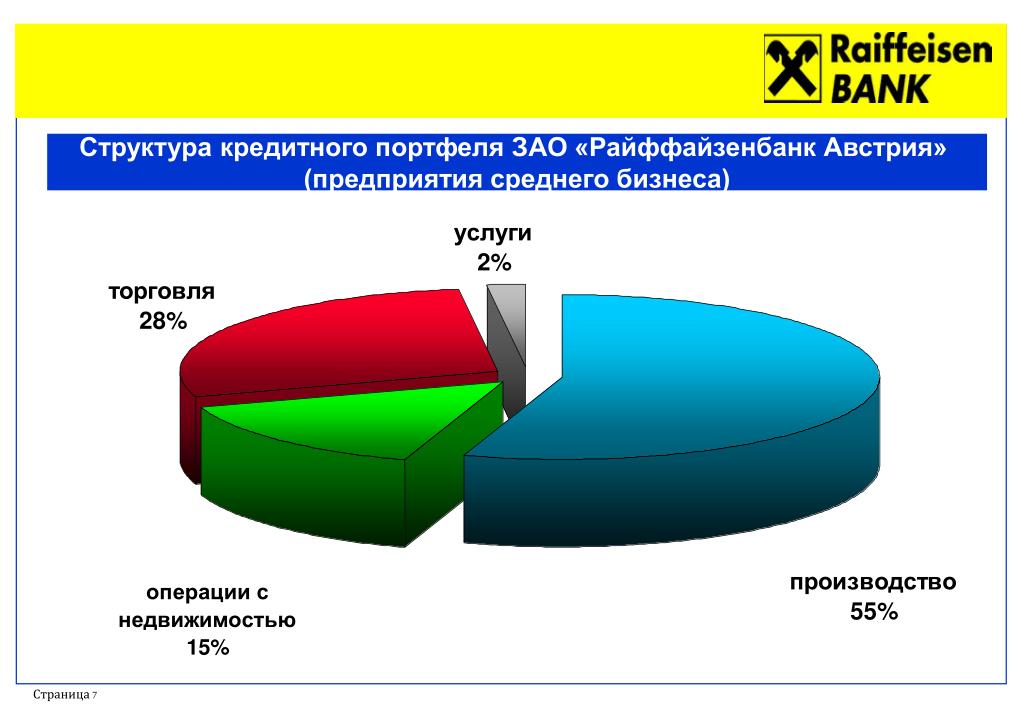 Raiffeisen BANK

Структура кредитного портфеля ЗАО «Райффайзенбанк Австрия» (предприятия среднего бизнеса)

услуги
2%

торговля
28%

операции с недвижимостью
15%

производство
55%

Страница 7